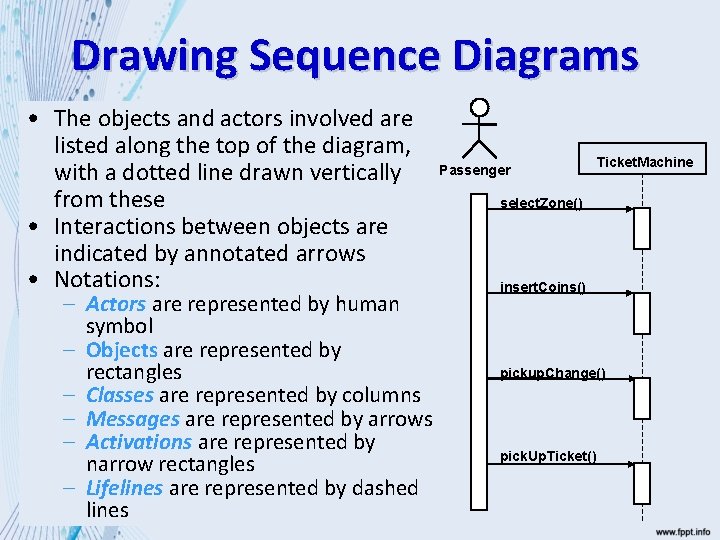 Drawing Sequence Diagrams

• The objects and actors involved are listed along the top of the diagram, with a dotted line drawn vertically from these
• Interactions between objects are indicated by annotated arrows
• Notations:
– Actors are represented by human symbol
– Objects are represented by rectangles
– Classes are represented by columns
– Messages are represented by arrows
– Activations are represented by narrow rectangles
– Lifelines are represented by dashed lines

Passenger
TicketMachine
selectZone()
insertCoins()
pickupChange()
pickUpTicket()

www.fppt.info